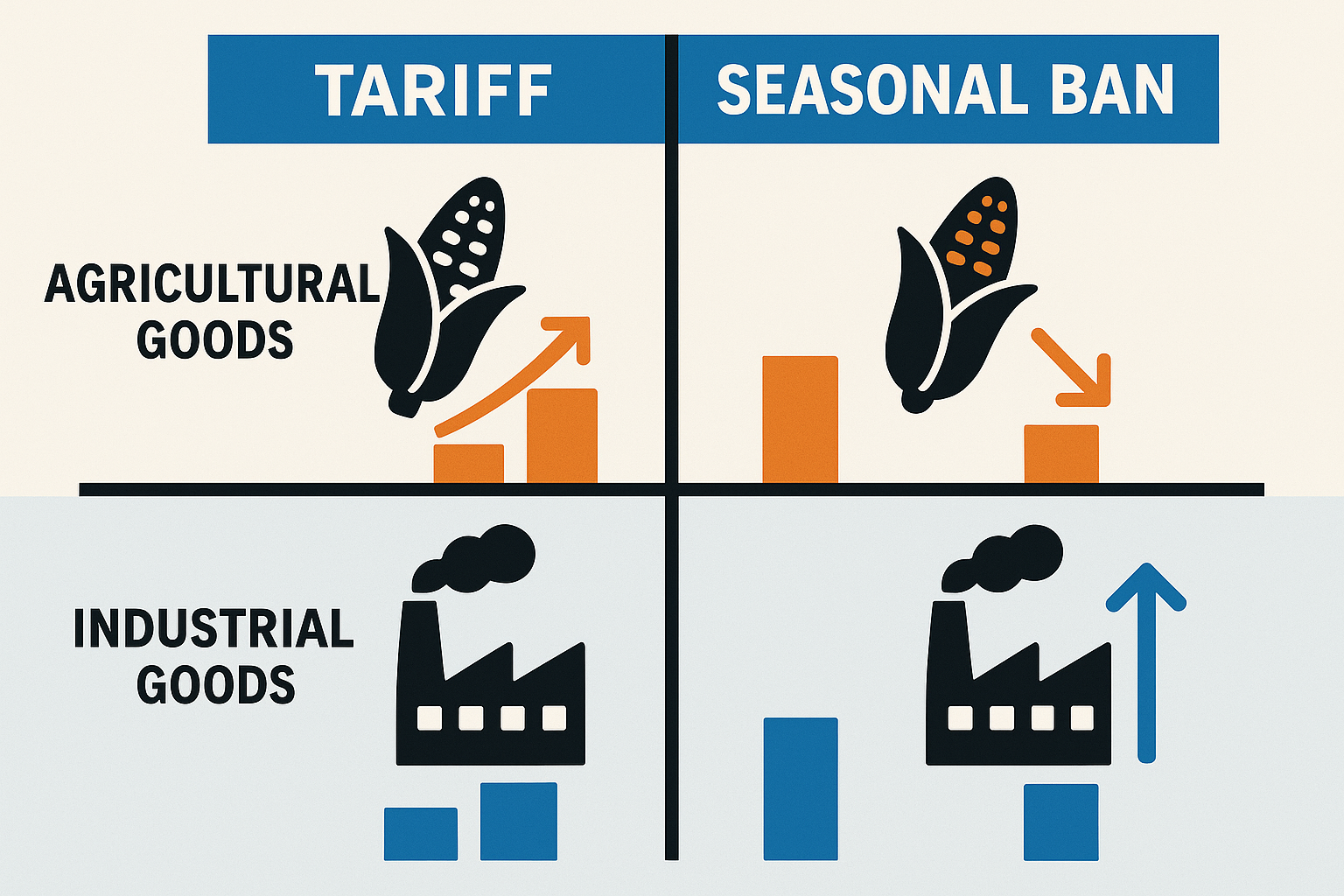 TARIFF

SEASONAL BAN

AGRICULTURAL GOODS

INDUSTRIAL GOODS